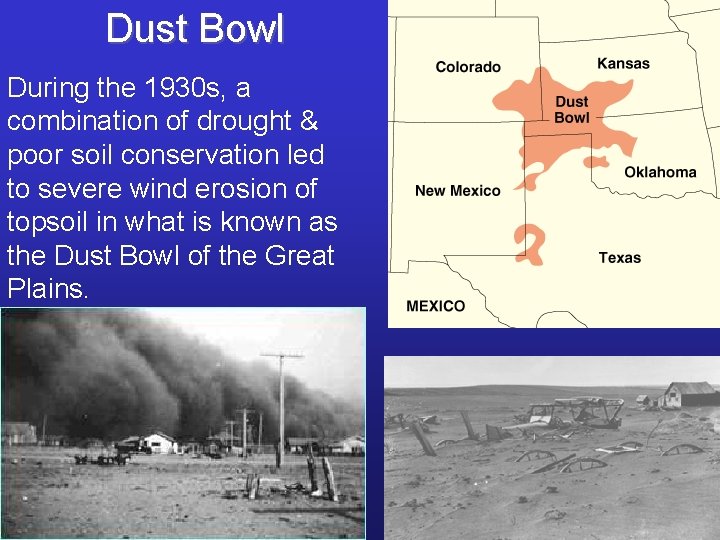 Dust Bowl

During the 1930s, a combination of drought & poor soil conservation led to severe wind erosion of topsoil in what is known as the Dust Bowl of the Great Plains.

Colorado

Kansas

Dust Bowl

Oklahoma

New Mexico

Texas

MEXICO